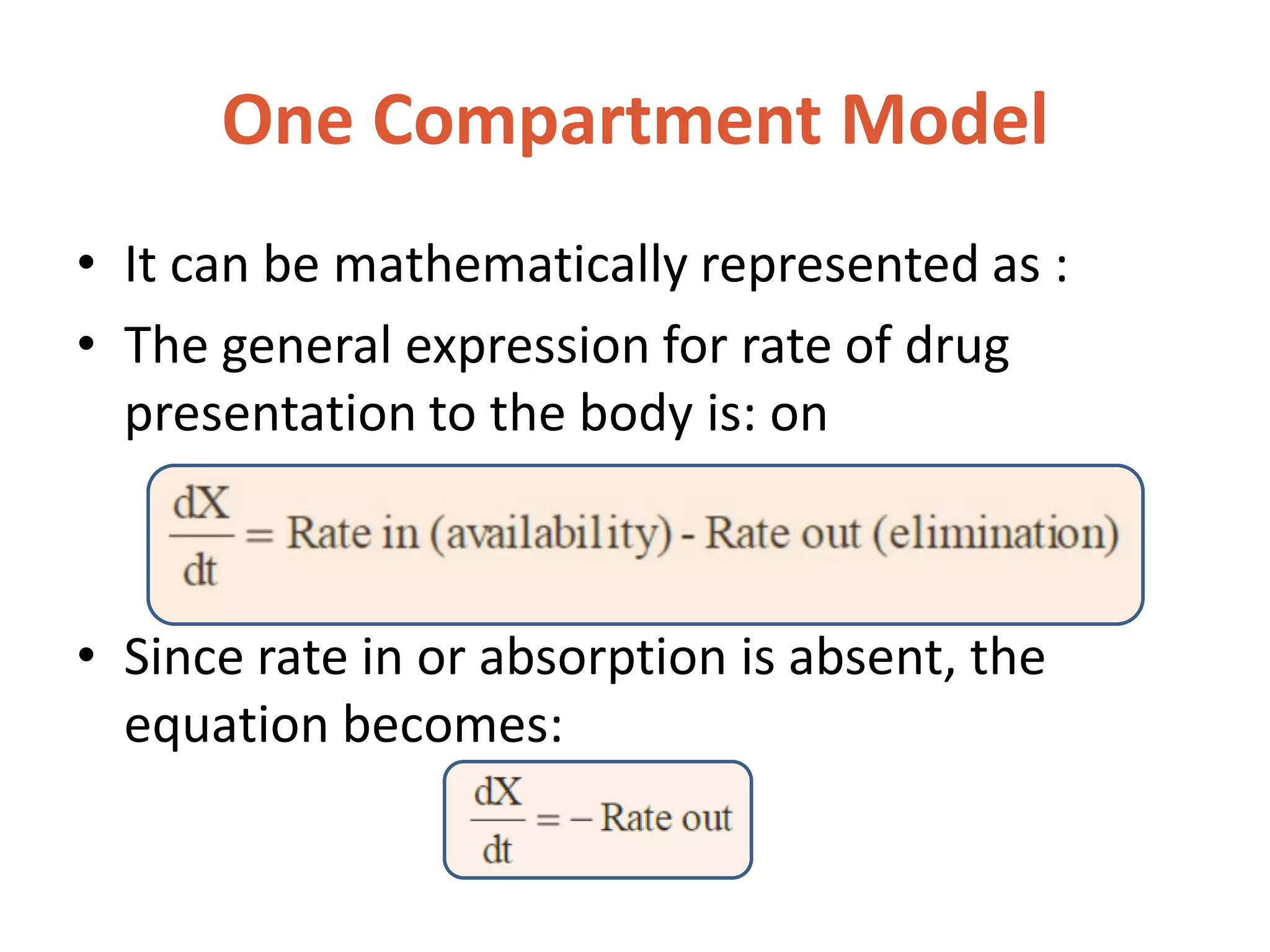 One Compartment Model

• It can be mathematically represented as :
• The general expression for rate of drug presentation to the body is: on

$\frac{dX}{dt} = \text{Rate in (availability) - Rate out (elimination)}$

• Since rate in or absorption is absent, the equation becomes:

$\frac{dX}{dt} = -\text{Rate out}$